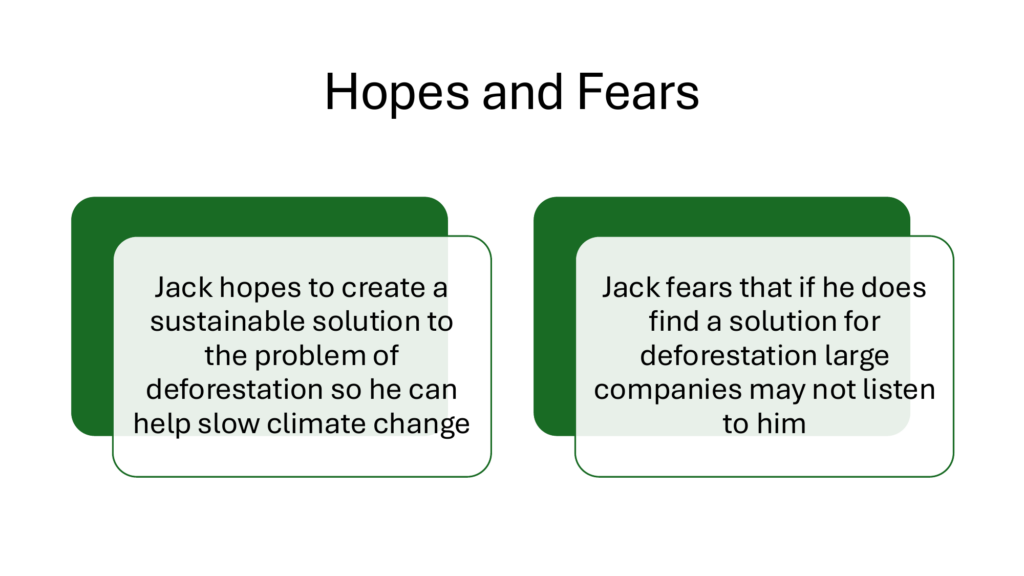 Hopes and Fears

Jack hopes to create a sustainable solution to the problem of deforestation so he can help slow climate change

Jack fears that if he does find a solution for deforestation large companies may not listen to him